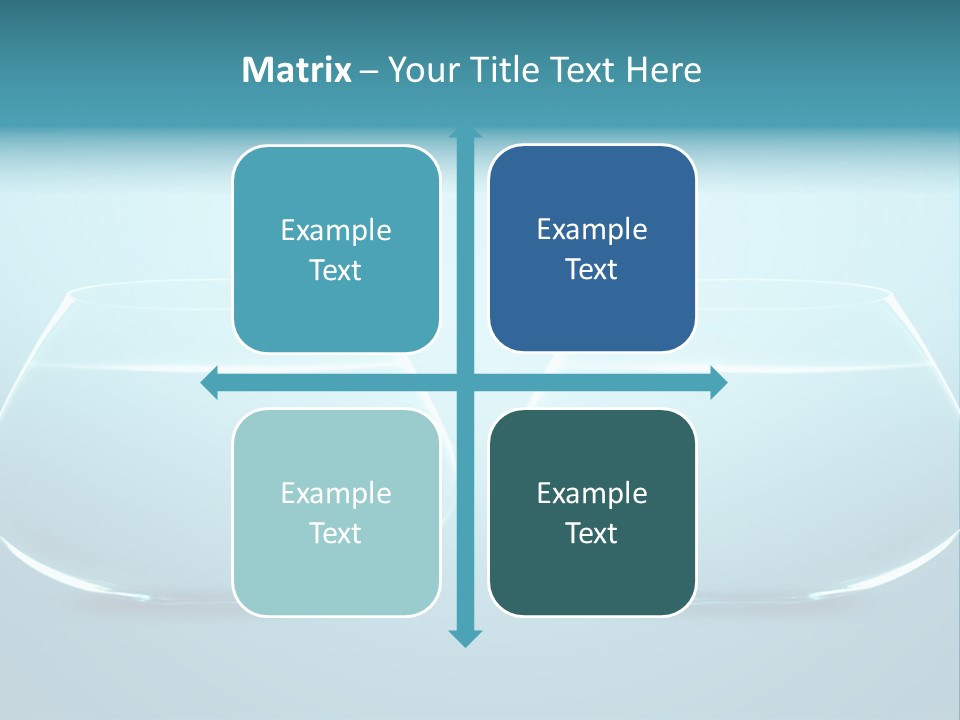 Matrix – Your Title Text Here

Example Text

Example Text

Example Text

Example Text